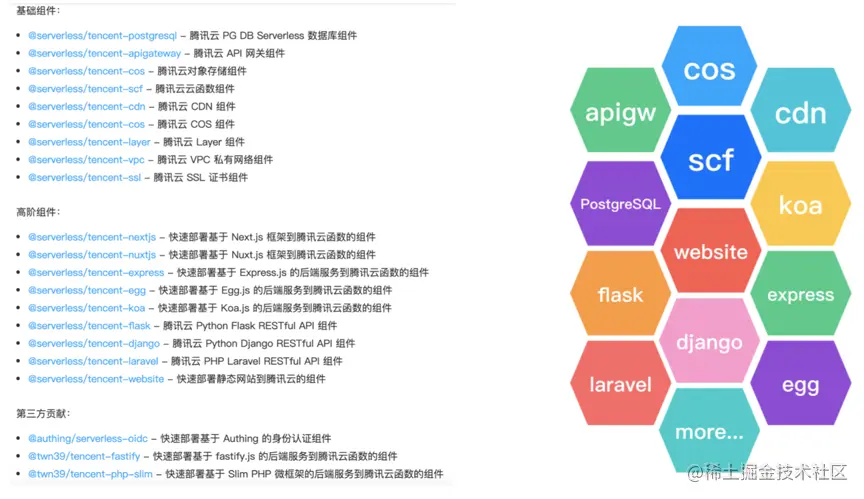 基础组件：

- @serverless/tencent-postgresql – 腾讯云 PG DB Serverless 数据库组件
- @serverless/tencent-apigateway – 腾讯云 API 网关组件
- @serverless/tencent-cos – 腾讯云对象存储组件
- @serverless/tencent-scf – 腾讯云云函数组件
- @serverless/tencent-cdn – 腾讯云 CDN 组件
- @serverless/tencent-cos – 腾讯云 COS 组件
- @serverless/tencent-layer – 腾讯云 Layer 组件
- @serverless/tencent-vpc – 腾讯云 VPC 私有网络组件
- @serverless/tencent-ssl – 腾讯云 SSL 证书组件

高阶组件：

- @serverless/tencent-nextjs – 快速部署基于 Next.js 框架到腾讯云函数的组件
- @serverless/tencent-nuxtjs – 快速部署基于 Nuxt.js 框架到腾讯云函数的组件
- @serverless/tencent-express – 快速部署基于 Express.js 的后端服务到腾讯云函数的组件
- @serverless/tencent-egg – 快速部署基于 Egg.js 的后端服务到腾讯云函数的组件
- @serverless/tencent-koa – 快速部署基于 Koa.js 的后端服务到腾讯云函数的组件
- @serverless/tencent-flask – 腾讯云 Python Flask RESTful API 组件
- @serverless/tencent-django – 腾讯云 Python Django RESTful API 组件
- @serverless/tencent-laravel – 腾讯云 PHP Laravel RESTful API 组件
- @serverless/tencent-website – 快速部署静态网站到腾讯云的组件

第三方贡献：

- @authing/serverless-oidc – 快速部署基于 Authing 的身份认证组件
- @twn39/tencent-fastify – 快速部署基于 fastify.js 的后端服务到腾讯云函数的组件
- @twn39/tencent-php-slim – 快速部署基于 Slim PHP 微框架的后端服务到腾讯云函数的组件

cos
apigw
cdn
scf
PostgreSQL
koa
website
flask
express
django
laravel
egg
more...

@稀土掘金技术社区